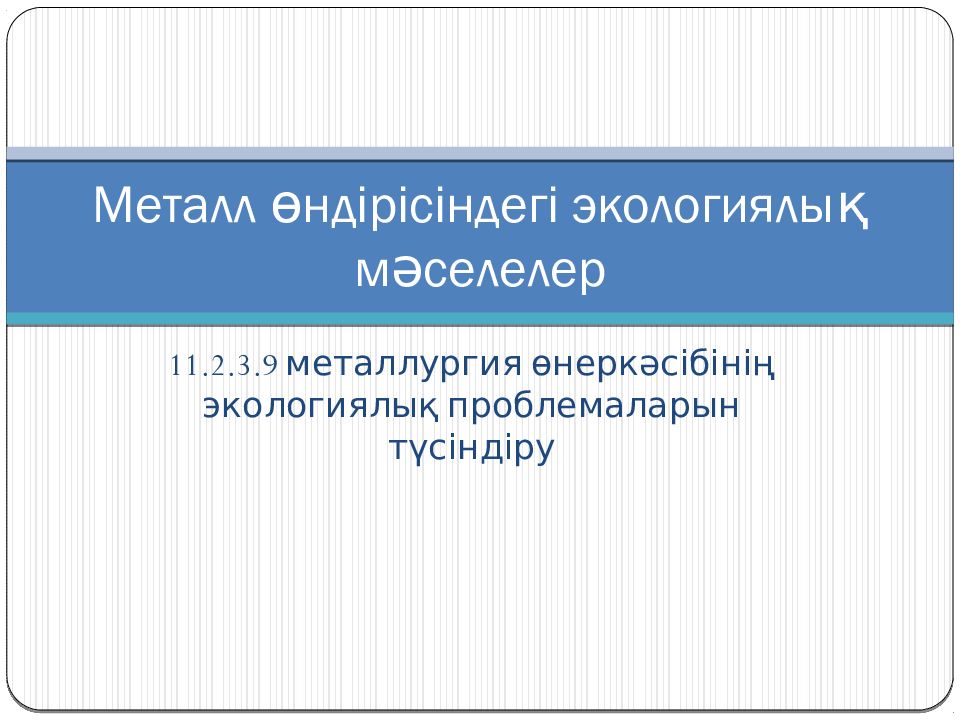 Металл өндірісіндегі экологиялық мәселелер

11.2.3.9 металлургия өнеркәсібінің экологиялық проблемаларын түсіндіру